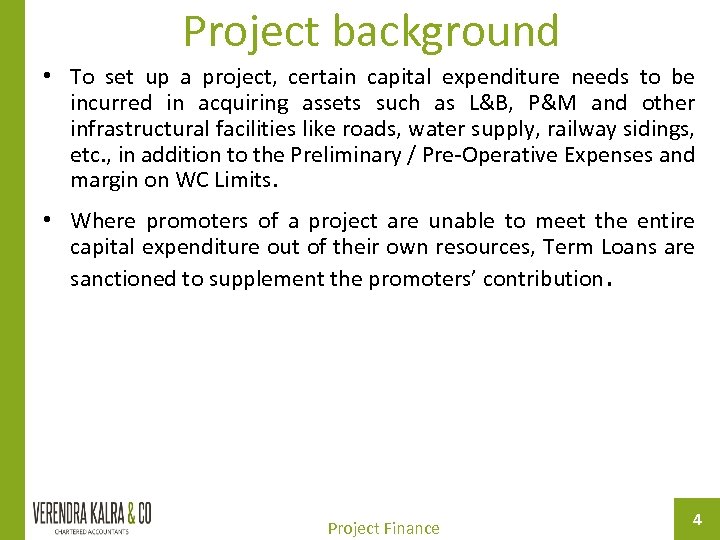 Project background

• To set up a project, certain capital expenditure needs to be incurred in acquiring assets such as L&B, P&M and other infrastructural facilities like roads, water supply, railway sidings, etc., in addition to the Preliminary / Pre-Operative Expenses and margin on WC Limits.

• Where promoters of a project are unable to meet the entire capital expenditure out of their own resources, Term Loans are sanctioned to supplement the promoters' contribution.

VERENDRA KALRA & CO
CHARTERED ACCOUNTANTS

Project Finance

4